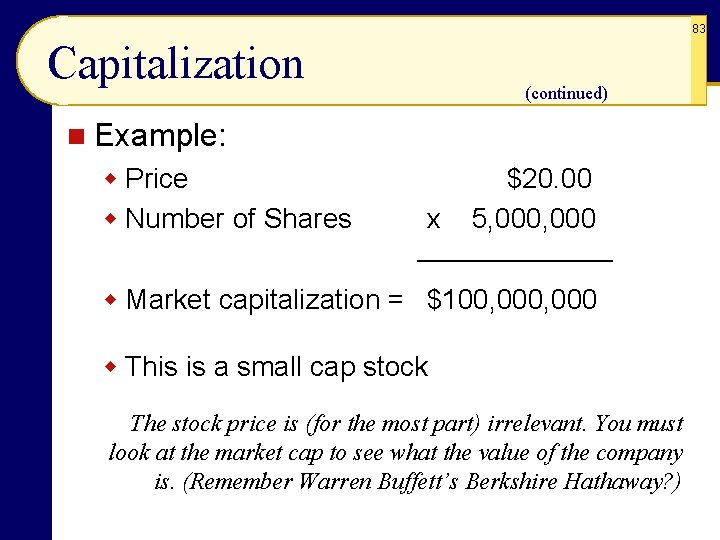 83

Capitalization

(continued)

Example:

Price $20.00

Number of Shares x 5,000,000

Market capitalization = $100,000,000

This is a small cap stock

The stock price is (for the most part) irrelevant. You must look at the market cap to see what the value of the company is. (Remember Warren Buffett's Berkshire Hathaway?)